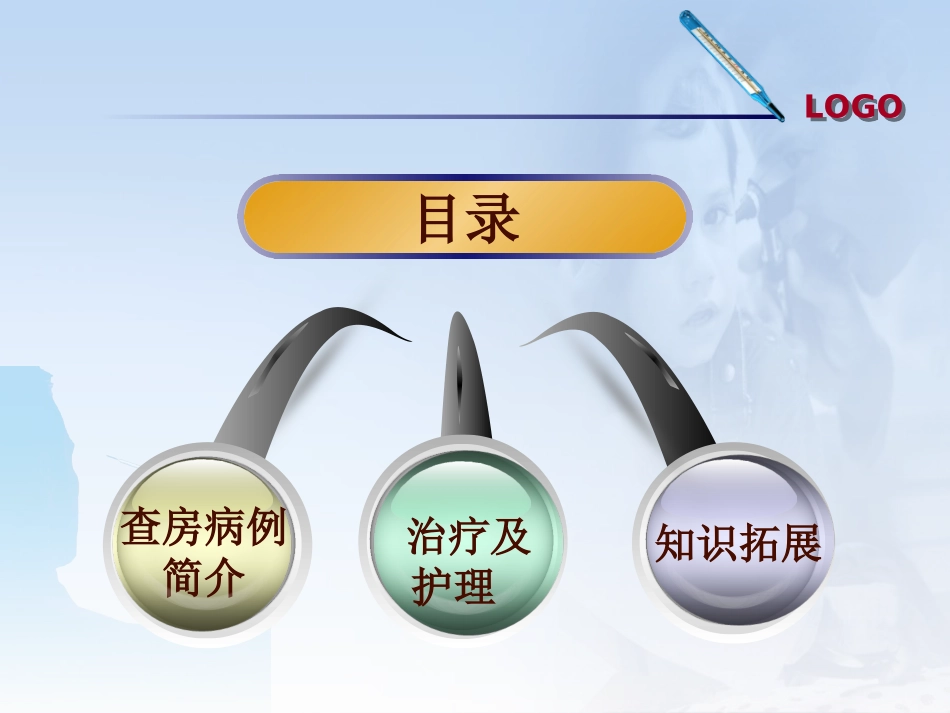 LOGO

目录

查房病例简介

治疗及护理

知识拓展